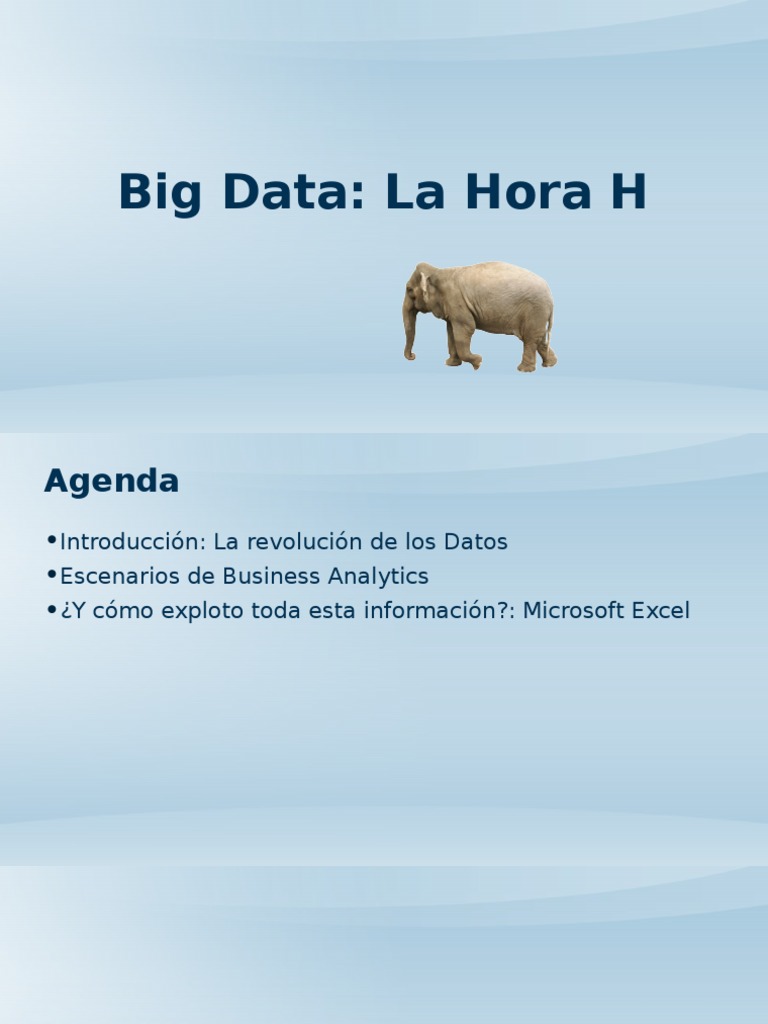 Big Data: La Hora H

Agenda

•Introducción: La revolución de los Datos
•Escenarios de Business Analytics
•¿Y cómo exploto toda esta información?: Microsoft Excel